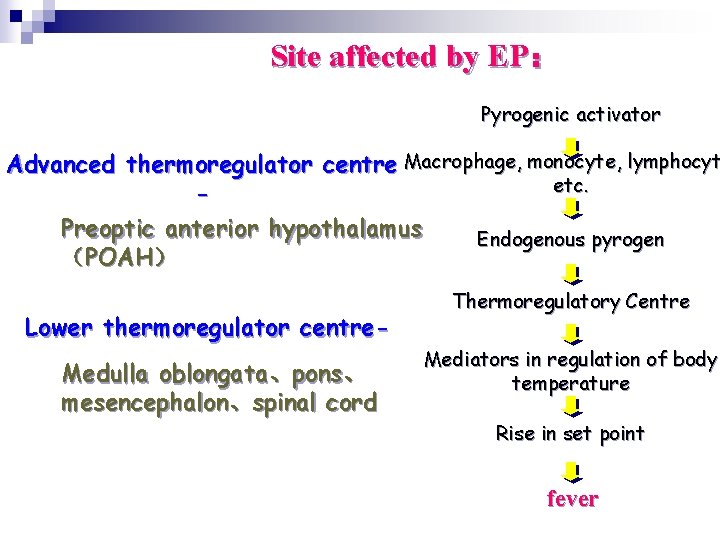 Site affected by EP：

Advanced thermoregulator centre -

Preoptic anterior hypothalamus （POAH）

Lower thermoregulator centre-

Medulla oblongata、pons、mesencephalon、spinal cord

Pyrogenic activator

Macrophage, monocyte, lymphocyt etc.

Endogenous pyrogen

Thermoregulatory Centre

Mediators in regulation of body temperature

Rise in set point

fever